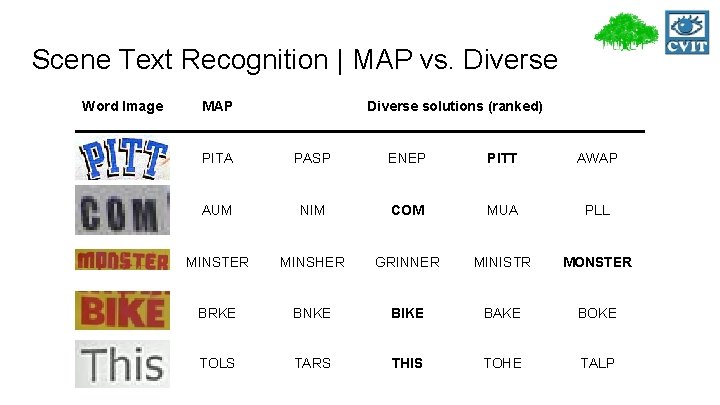 CVIT

Scene Text Recognition | MAP vs. Diverse

| Word Image | MAP | Diverse solutions (ranked) | | | |
|---|---|---|---|---|---|
| PITT | PITA | PASP | ENEP | **PITT** | AWAP |
| COM | AUM | NIM | **COM** | MUA | PLL |
| MONSTER | MINSTER | MINSHER | GRINNER | MINISTR | **MONSTER** |
| BIKE | BRKE | BNKE | **BIKE** | BAKE | BOKE |
| This | TOLS | TARS | **THIS** | TOHE | TALP |